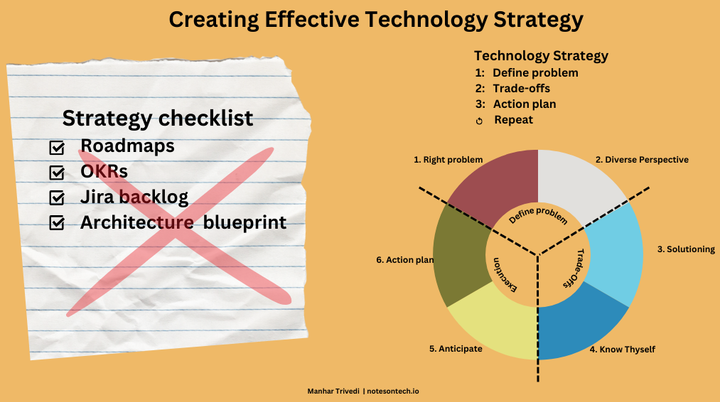 Creating Effective Technology Strategy

Strategy checklist
Roadmaps
OKRs
Jira backlog
Architecture blueprint

Technology Strategy
1: Define problem
2: Trade-offs
3: Action plan
Repeat

1. Right problem
2. Diverse Perspective
3. Solutioning
4. Know Thyself
5. Anticipate
6. Action plan

Define problem
Trade-Offs
Execution

Manhar Trivedi | notesontech.io